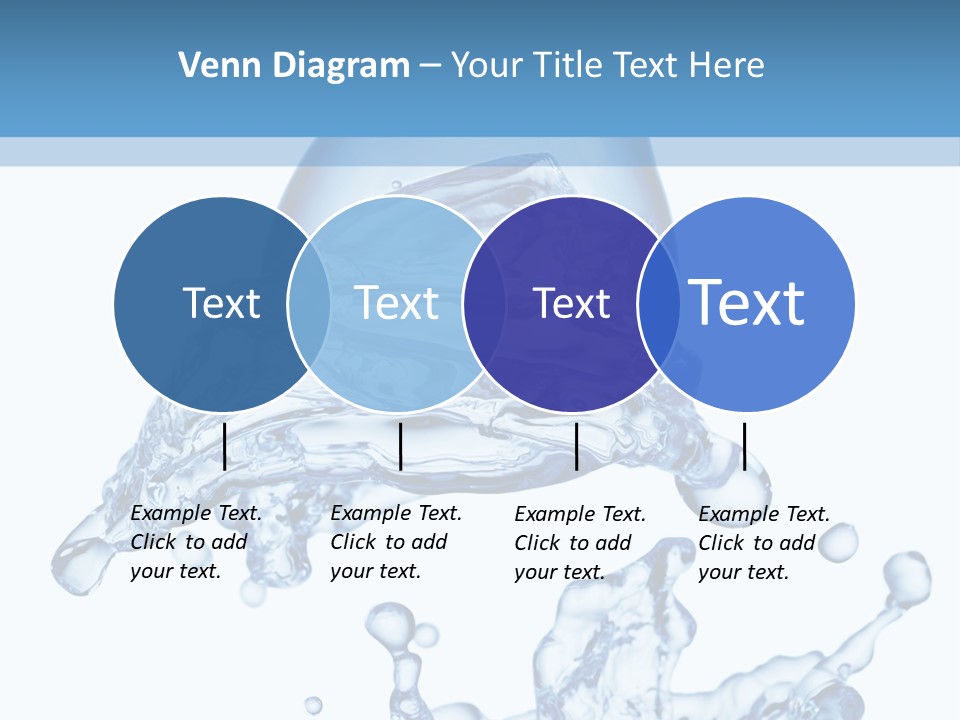 Venn Diagram – Your Title Text Here

Text

Text

Text

Text

Example Text. Click to add your text.

Example Text. Click to add your text.

Example Text. Click to add your text.

Example Text. Click to add your text.